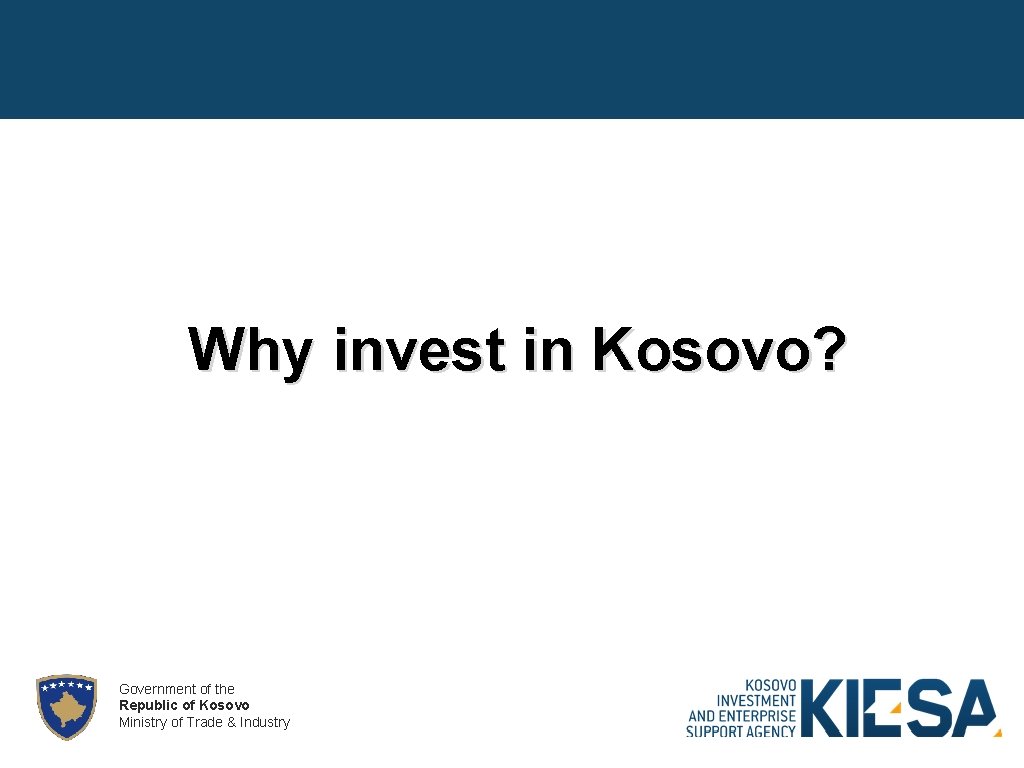 Why invest in Kosovo?

Government of the
Republic of Kosovo
Ministry of Trade & Industry

KOSOVO
INVESTMENT
AND ENTERPRISE
SUPPORT AGENCY
KIESA